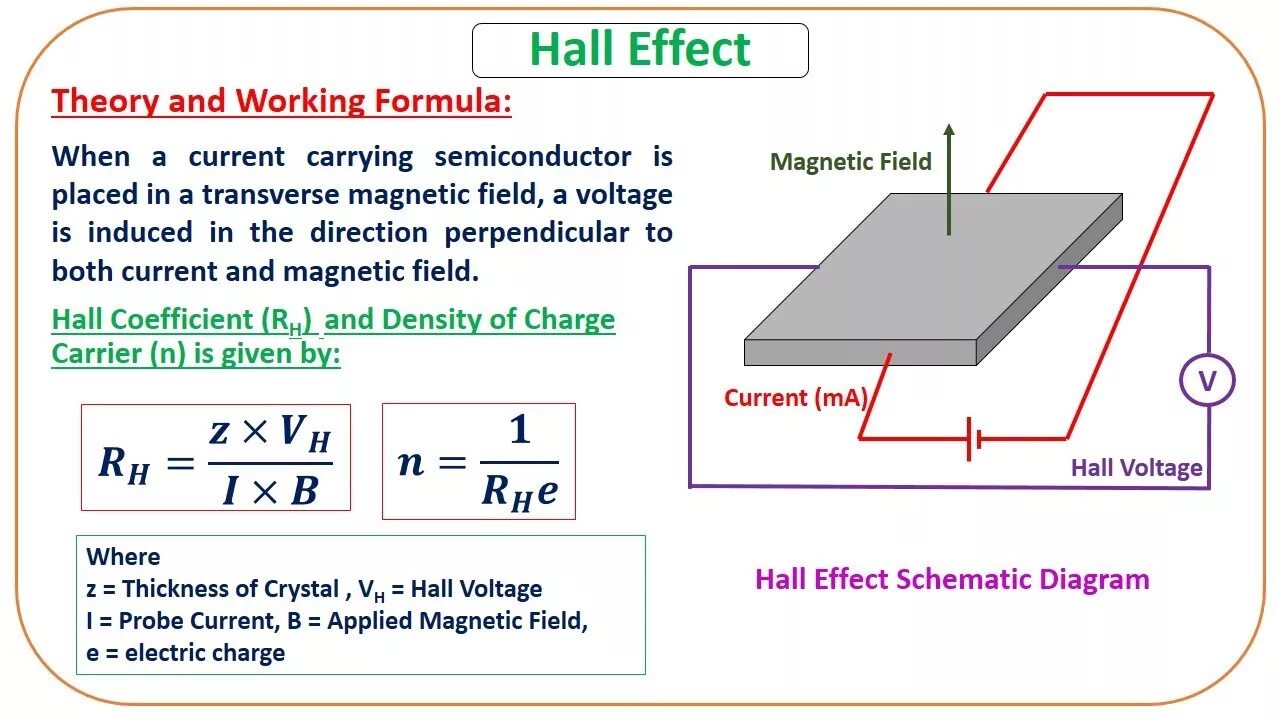 Hall Effect

Theory and Working Formula:

When a current carrying semiconductor is placed in a transverse magnetic field, a voltage is induced in the direction perpendicular to both current and magnetic field.

Hall Coefficient ($R_H$) and Density of Charge Carrier (n) is given by:

$R_H = \frac{z \times V_H}{I \times B}$

$n = \frac{1}{R_H e}$

Where
z = Thickness of Crystal , $V_H$ = Hall Voltage
I = Probe Current, B = Applied Magnetic Field,
e = electric charge

Magnetic Field

Current (mA)

V

Hall Voltage

Hall Effect Schematic Diagram